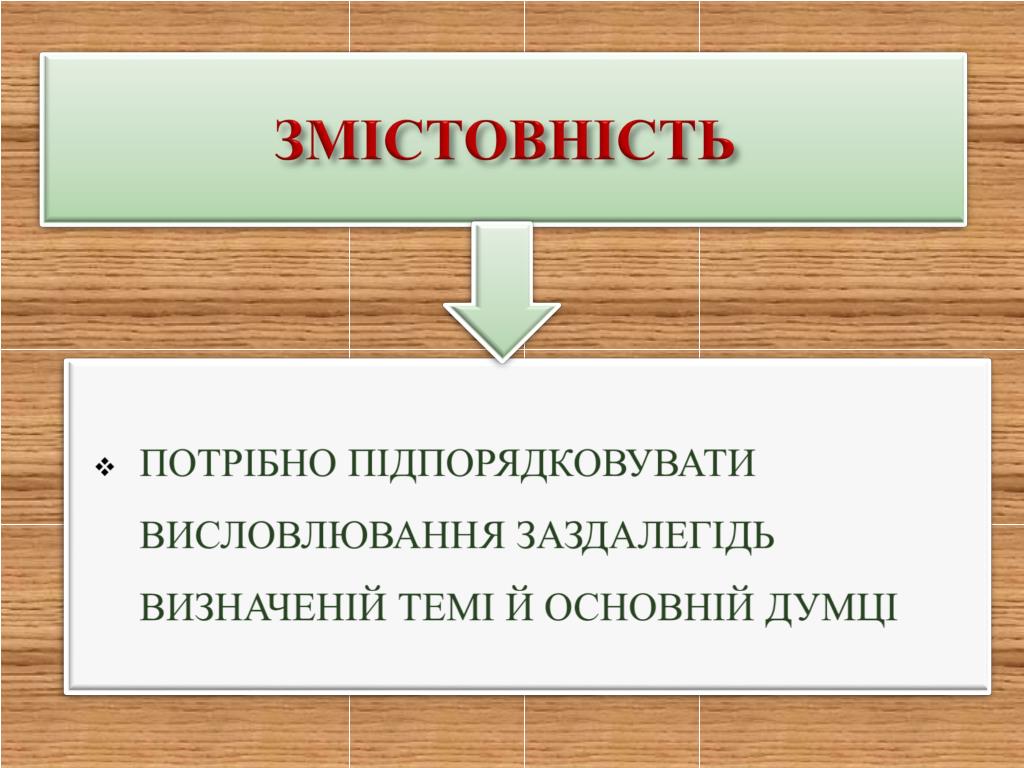 ЗМІСТОВНІСТЬ

❖ ПОТРІБНО ПІДПОРЯДКОВУВАТИ ВИСЛОВЛЮВАННЯ ЗАЗДАЛЕГІДЬ ВИЗНАЧЕНІЙ ТЕМІ Й ОСНОВНІЙ ДУМЦІ